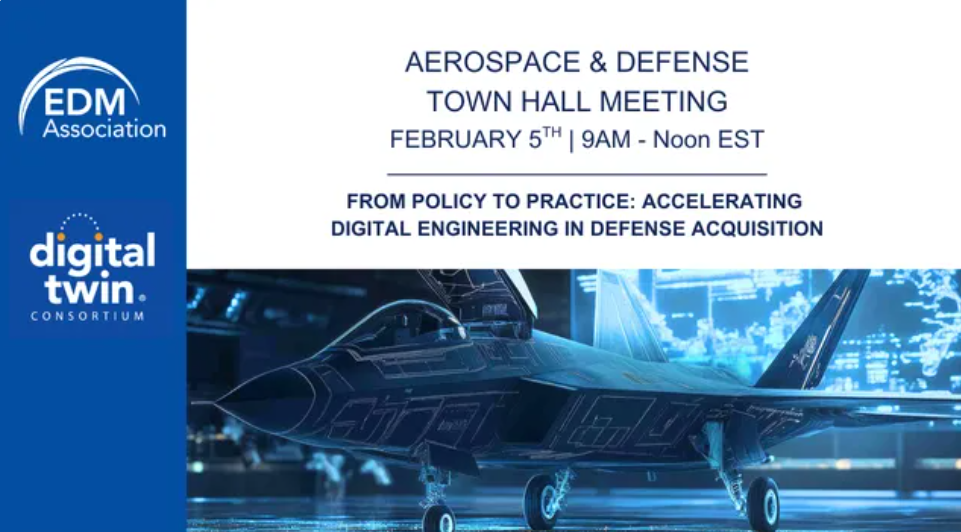 EDM Association

digital twin® CONSORTIUM

AEROSPACE & DEFENSE
TOWN HALL MEETING
FEBRUARY 5$^{TH}$ | 9AM - Noon EST

FROM POLICY TO PRACTICE: ACCELERATING DIGITAL ENGINEERING IN DEFENSE ACQUISITION